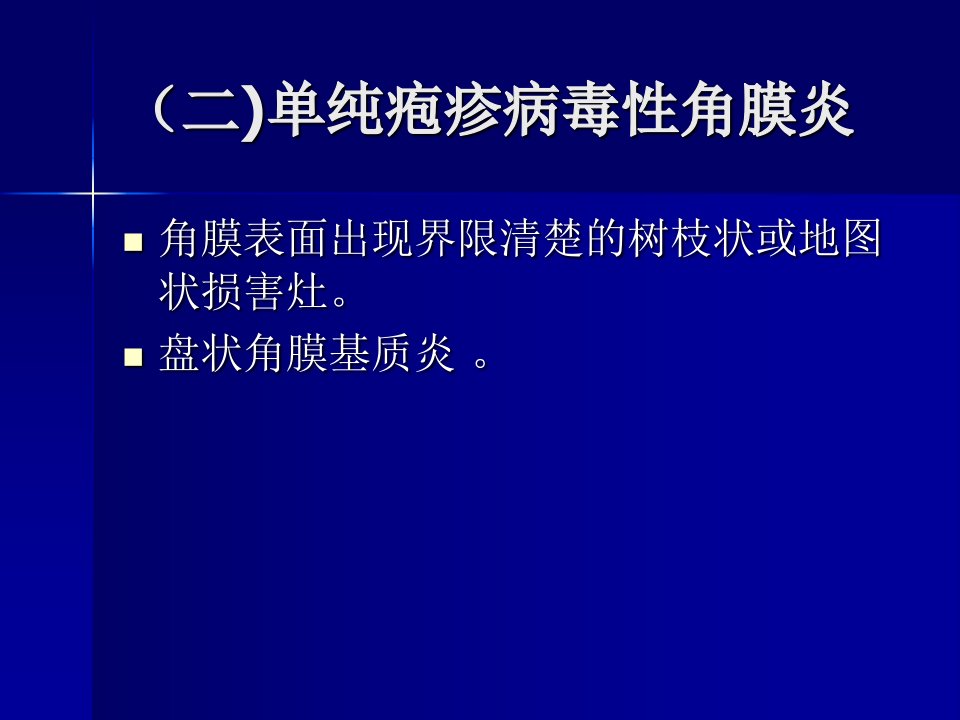 （二)单纯疱疹病毒性角膜炎

■ 角膜表面出现界限清楚的树枝状或地图状损害灶。

■ 盘状角膜基质炎 。